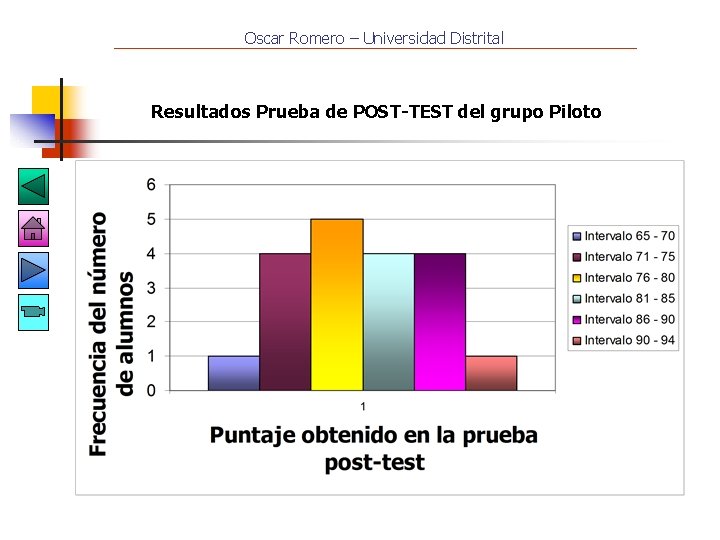 Oscar Romero – Universidad Distrital

Resultados Prueba de POST-TEST del grupo Piloto

Frecuencia del número de alumnos

6
5
4
3
2
1
0

1

Puntaje obtenido en la prueba post-test

Intervalo 65 - 70
Intervalo 71 - 75
Intervalo 76 - 80
Intervalo 81 - 85
Intervalo 86 - 90
Intervalo 90 - 94